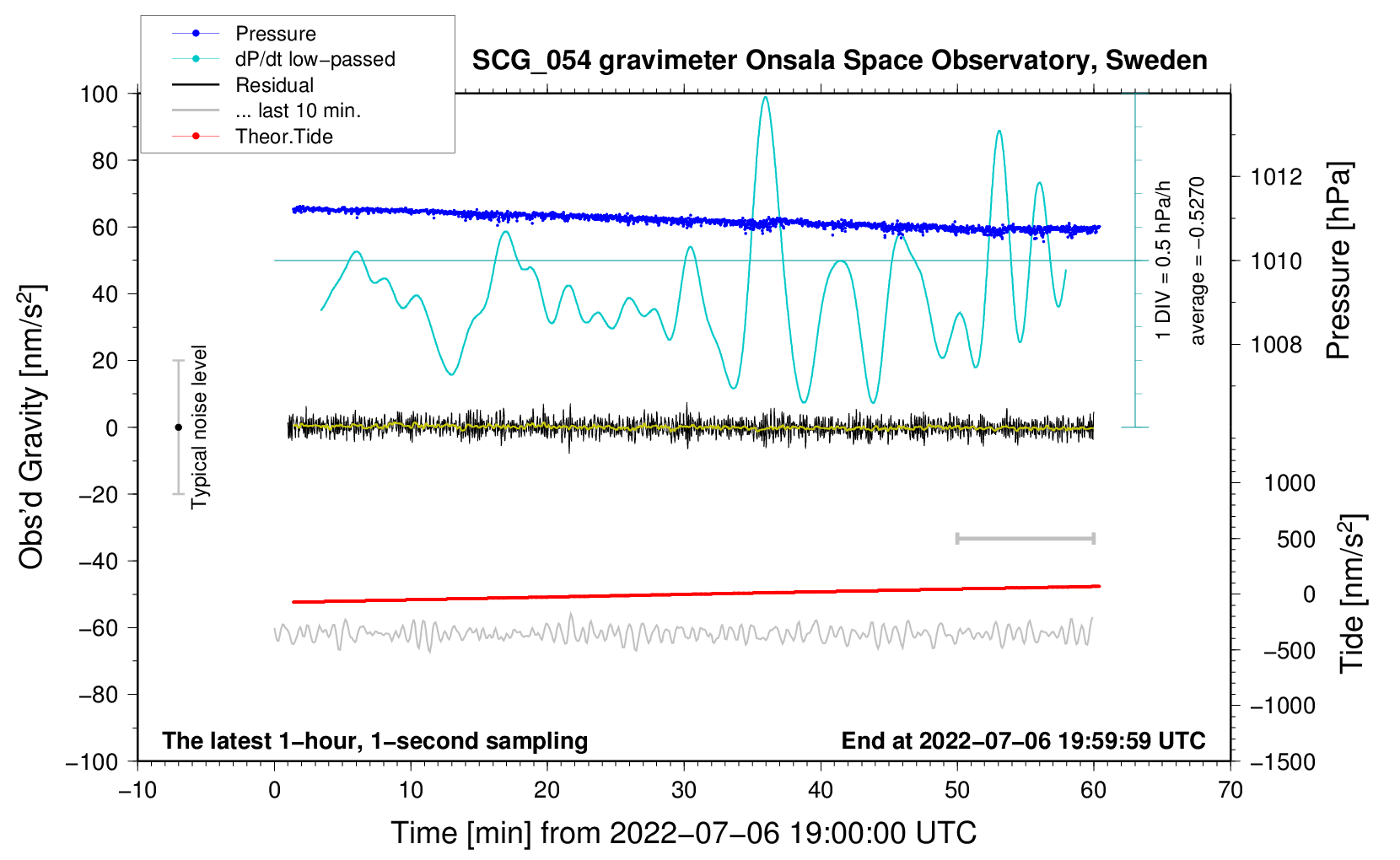 Pressure
dP/dt low−passed
Residual
... last 10 min.
Theor.Tide

SCG_054 gravimeter Onsala Space Observatory, Sweden

100
80
60
40
20
0
−20
−40
−60
−80
−100

Obs'd Gravity [nm/s$^2$]

Typical noise level

1 DIV = 0.5 hPa/h
average = −0.5270

1012
1010
1008
Pressure [hPa]

1000
500
0
−500
−1000
−1500
Tide [nm/s$^2$]

The latest 1−hour, 1−second sampling
End at 2022−07−06 19:59:59 UTC

−10
0
10
20
30
40
50
60
70

Time [min] from 2022−07−06 19:00:00 UTC